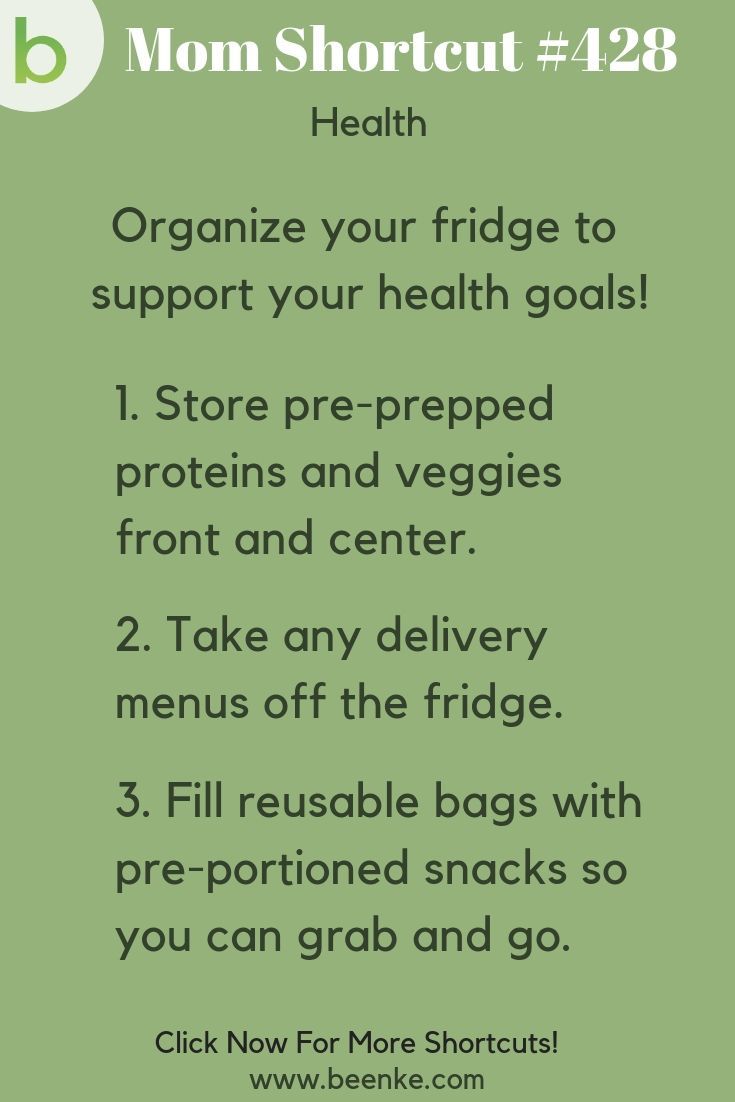 b

Mom Shortcut #428

Health

Organize your fridge to support your health goals!

1. Store pre-prepped proteins and veggies front and center.

2. Take any delivery menus off the fridge.

3. Fill reusable bags with pre-portioned snacks so you can grab and go.

Click Now For More Shortcuts!
www.beenke.com